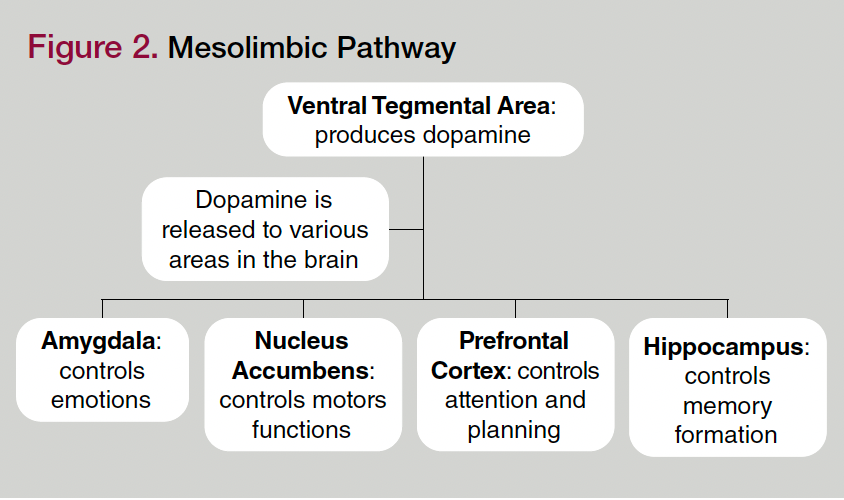 Figure 2. Mesolimbic Pathway

Ventral Tegmental Area: produces dopamine

Dopamine is released to various areas in the brain

Amygdala: controls emotions

Nucleus Accumbens: controls motors functions

Prefrontal Cortex: controls attention and planning

Hippocampus: controls memory formation